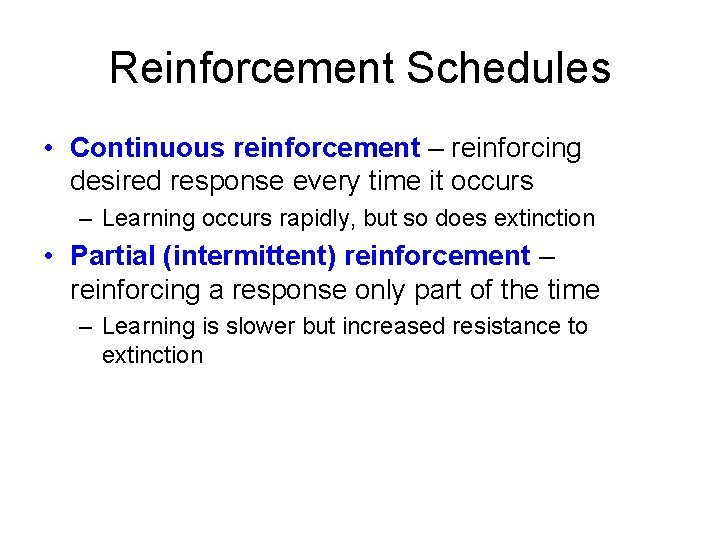 Reinforcement Schedules

• Continuous reinforcement – reinforcing desired response every time it occurs

– Learning occurs rapidly, but so does extinction

• Partial (intermittent) reinforcement – reinforcing a response only part of the time

– Learning is slower but increased resistance to extinction